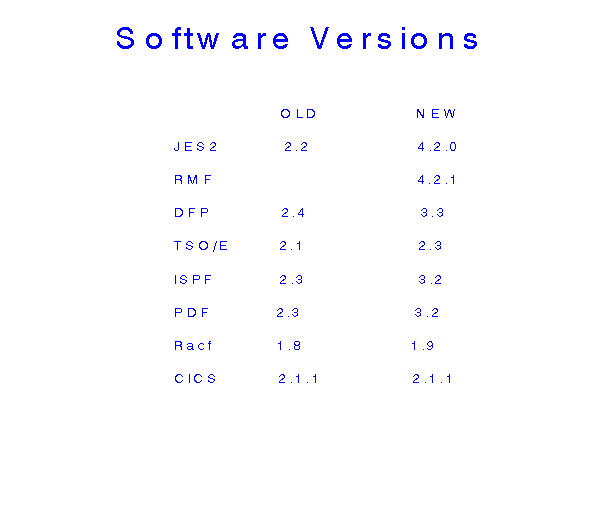 Software Versions

|  | OLD | NEW |
|---|---|---|
| JES2 | 2.2 | 4.2.0 |
| RMF |  | 4.2.1 |
| DFP | 2.4 | 3.3 |
| TSO/E | 2.1 | 2.3 |
| ISPF | 2.3 | 3.2 |
| PDF | 2.3 | 3.2 |
| Racf | 1.8 | 1.9 |
| CICS | 2.1.1 | 2.1.1 |